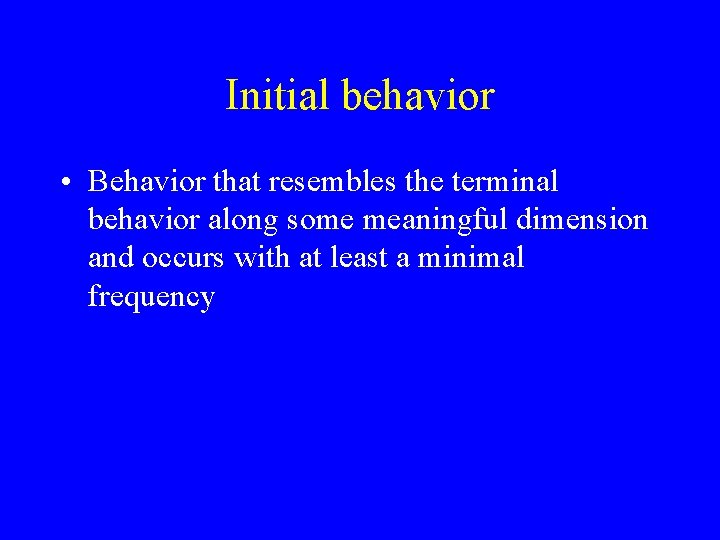 Initial behavior

• Behavior that resembles the terminal behavior along some meaningful dimension and occurs with at least a minimal frequency